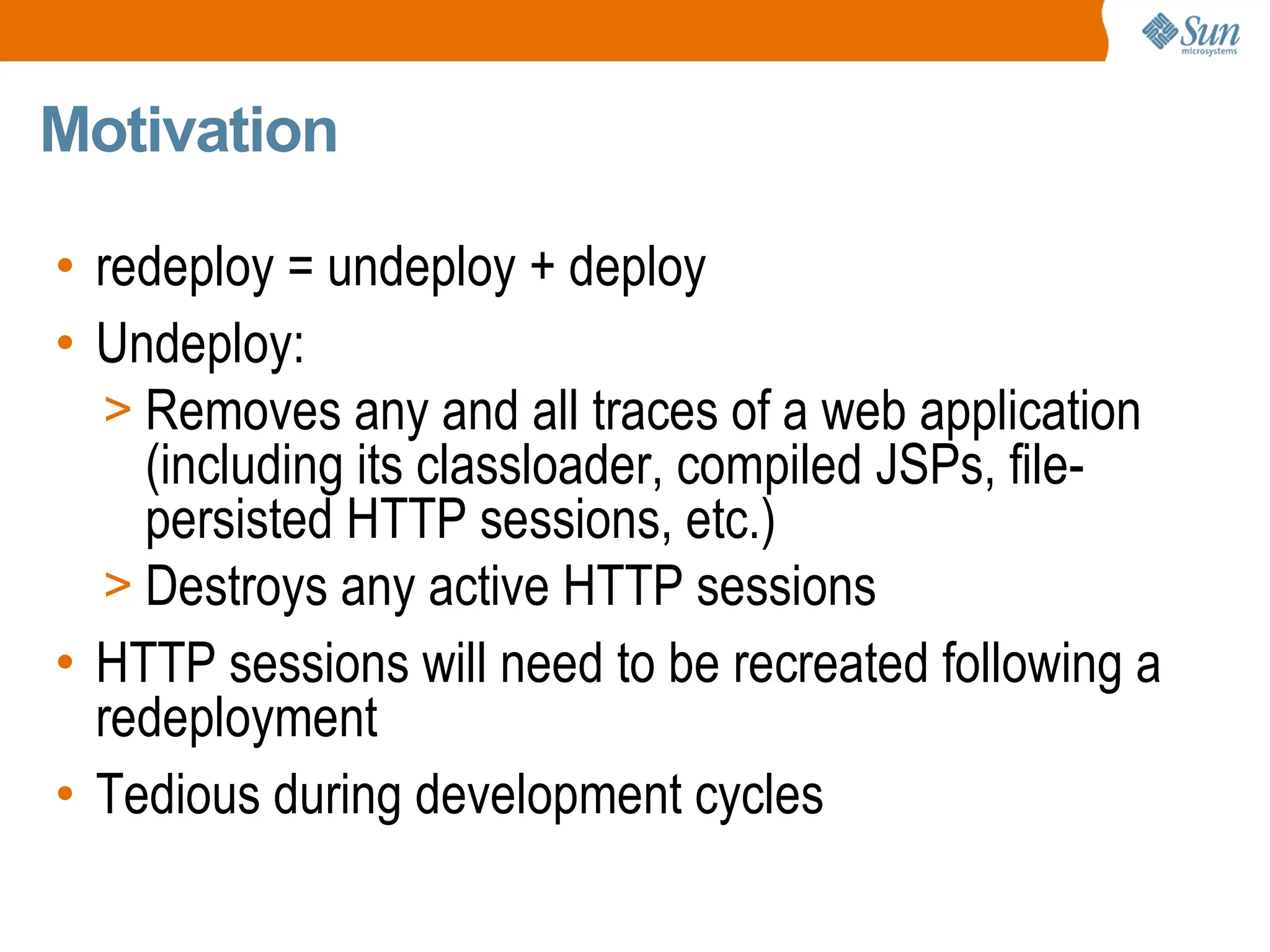 Sun microsystems

Motivation

• redeploy = undeploy + deploy
• Undeploy:
> Removes any and all traces of a web application (including its classloader, compiled JSPs, file-persisted HTTP sessions, etc.)
> Destroys any active HTTP sessions
• HTTP sessions will need to be recreated following a redeployment
• Tedious during development cycles